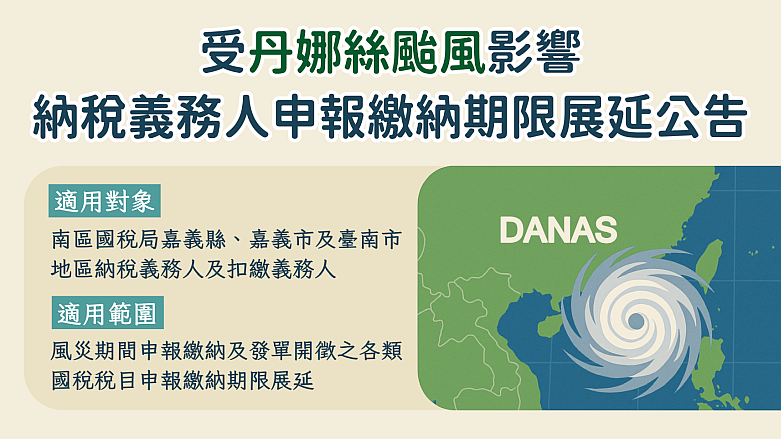 受丹娜絲颱風影響
納稅義務人申報繳納期限展延公告

適用對象

南區國稅局嘉義縣、嘉義市及臺南市地區納稅義務人及扣繳義務人

適用範圍

風災期間申報繳納及發單開徵之各類國稅稅目申報繳納期限展延

DANAS